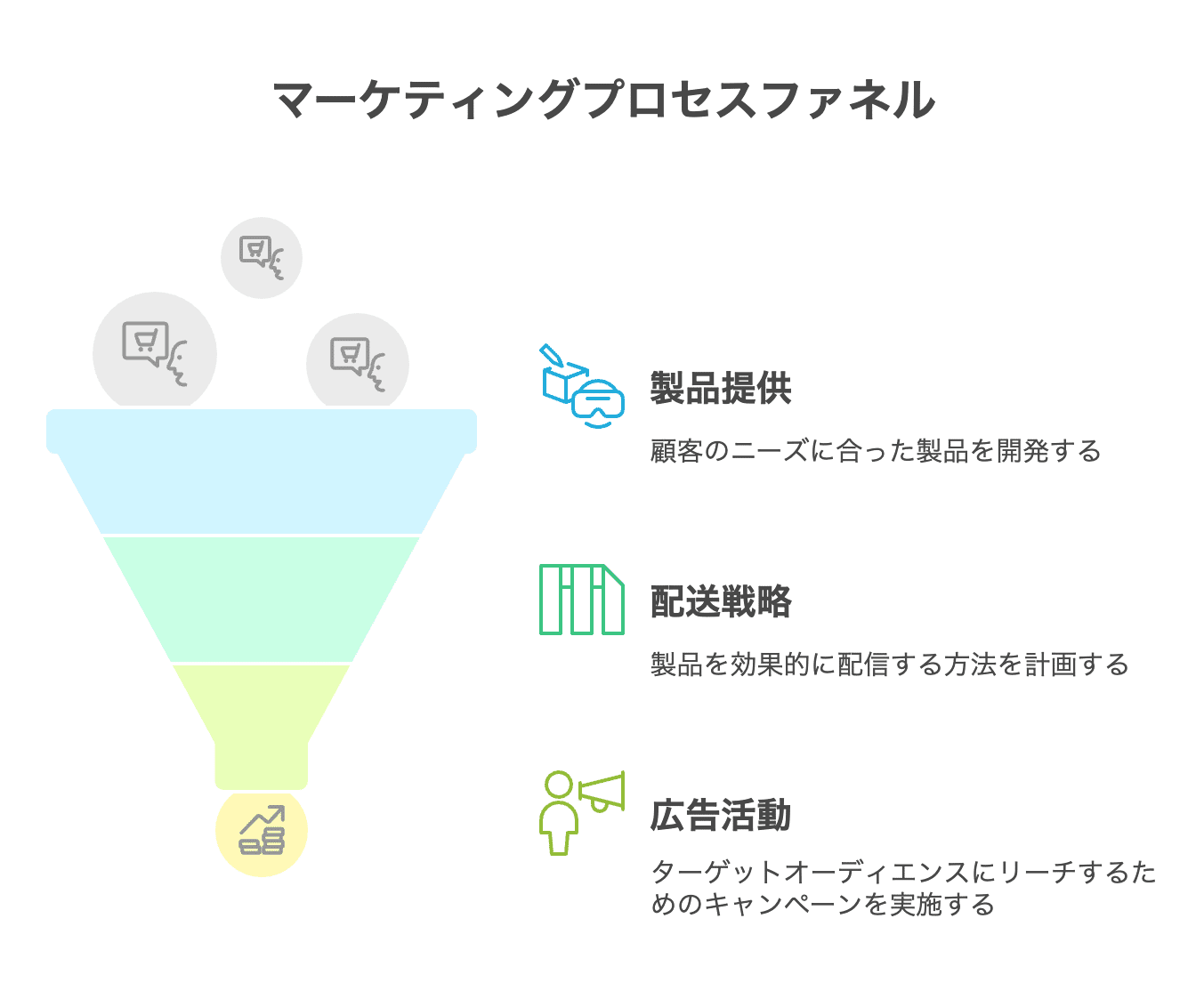 マーケティングプロセスファネル

製品提供

顧客のニーズに合った製品を開発する

配送戦略

製品を効果的に配信する方法を計画する

広告活動

ターゲットオーディエンスにリーチするためのキャンペーンを実施する